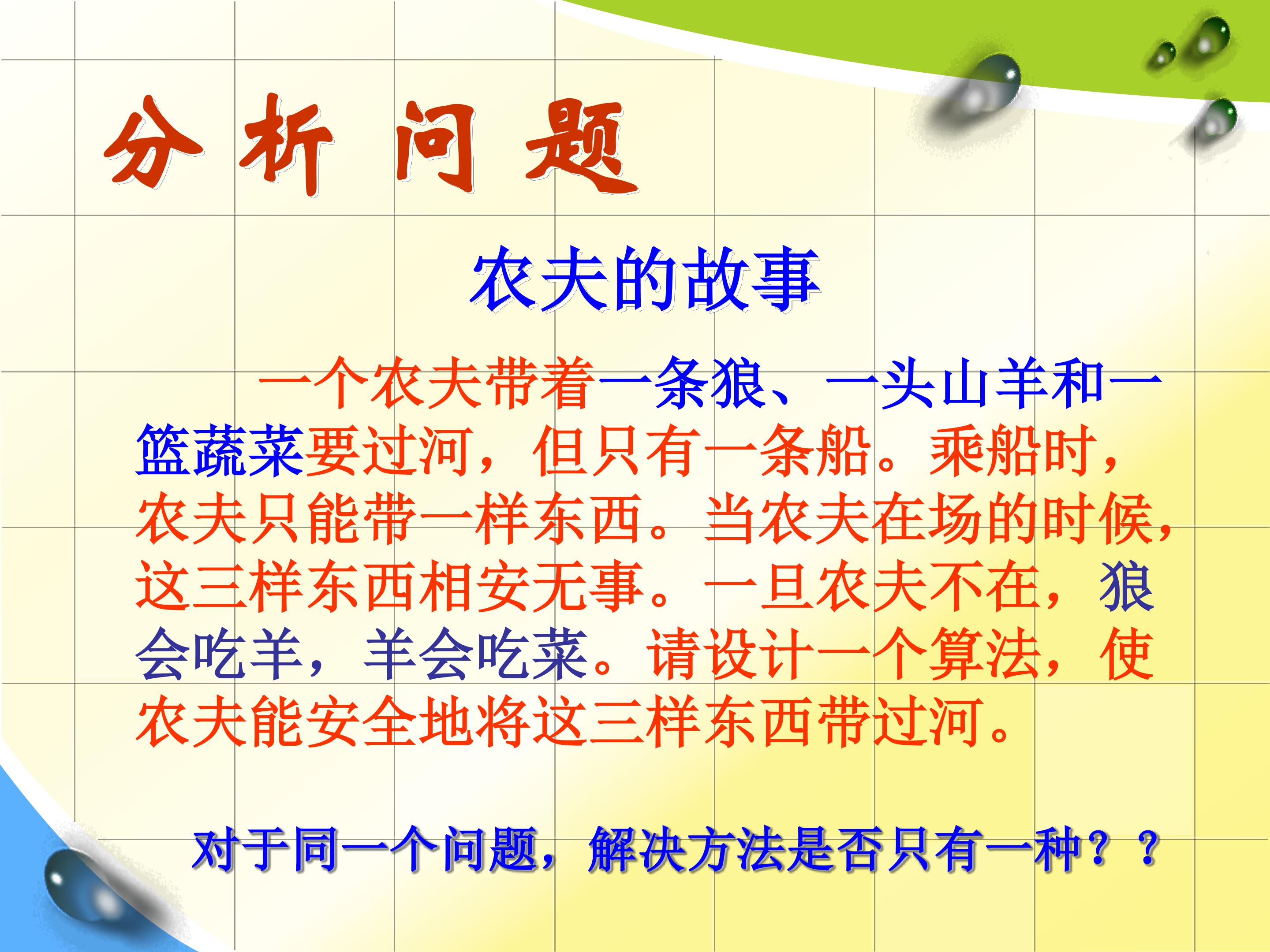 分析问题

农夫的故事

一个农夫带着一条狼、一头山羊和一篮蔬菜要过河，但只有一条船。乘船时，农夫只能带一样东西。当农夫在场的时候，这三样东西相安无事。一旦农夫不在，狼会吃羊，羊会吃菜。请设计一个算法，使农夫能安全地将这三样东西带过河。

对于同一个问题，解决方法是否只有一种？？